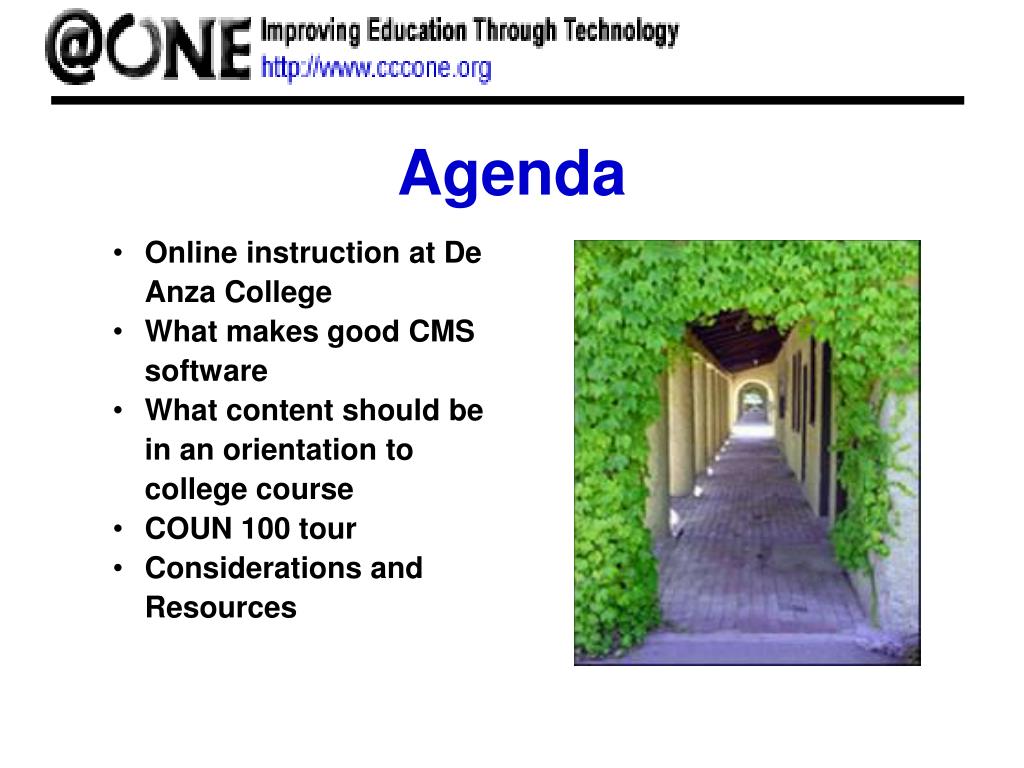 @ONE Improving Education Through Technology
http://www.cccone.org

Agenda

• Online instruction at De Anza College
• What makes good CMS software
• What content should be in an orientation to college course
• COUN 100 tour
• Considerations and Resources